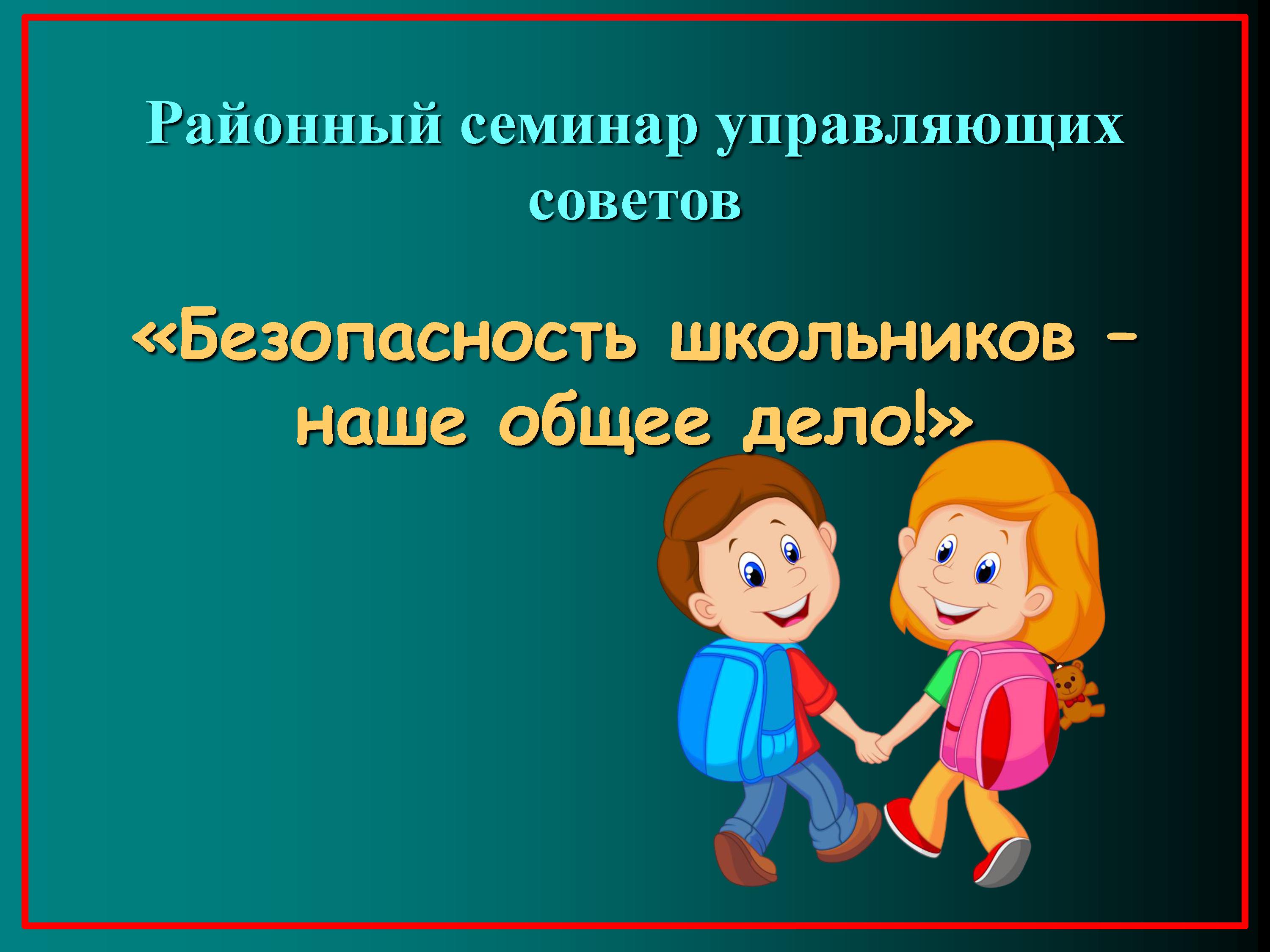 Районный семинар управляющих советов

«Безопасность школьников – наше общее дело!»